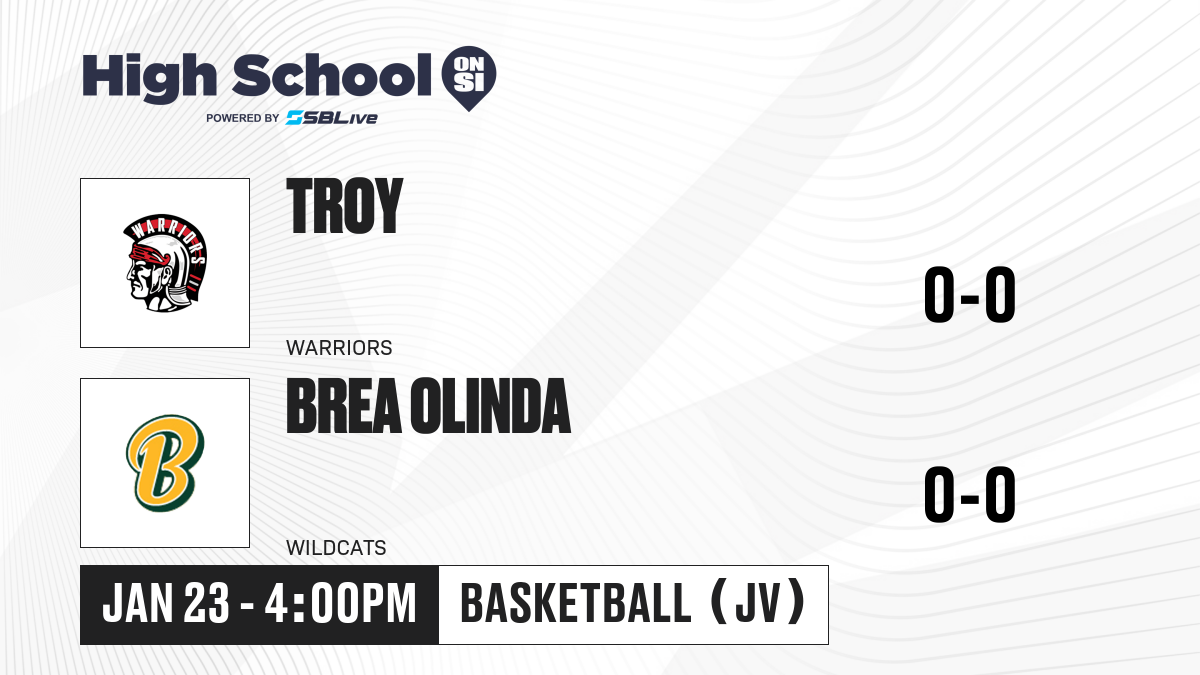 High School ON SI
POWERED BY SBLive

WARRIORS

TROY

0-0

WARRIORS

B

BREA OLINDA

0-0

WILDCATS

JAN 23 - 4:00PM

BASKETBALL (JV)